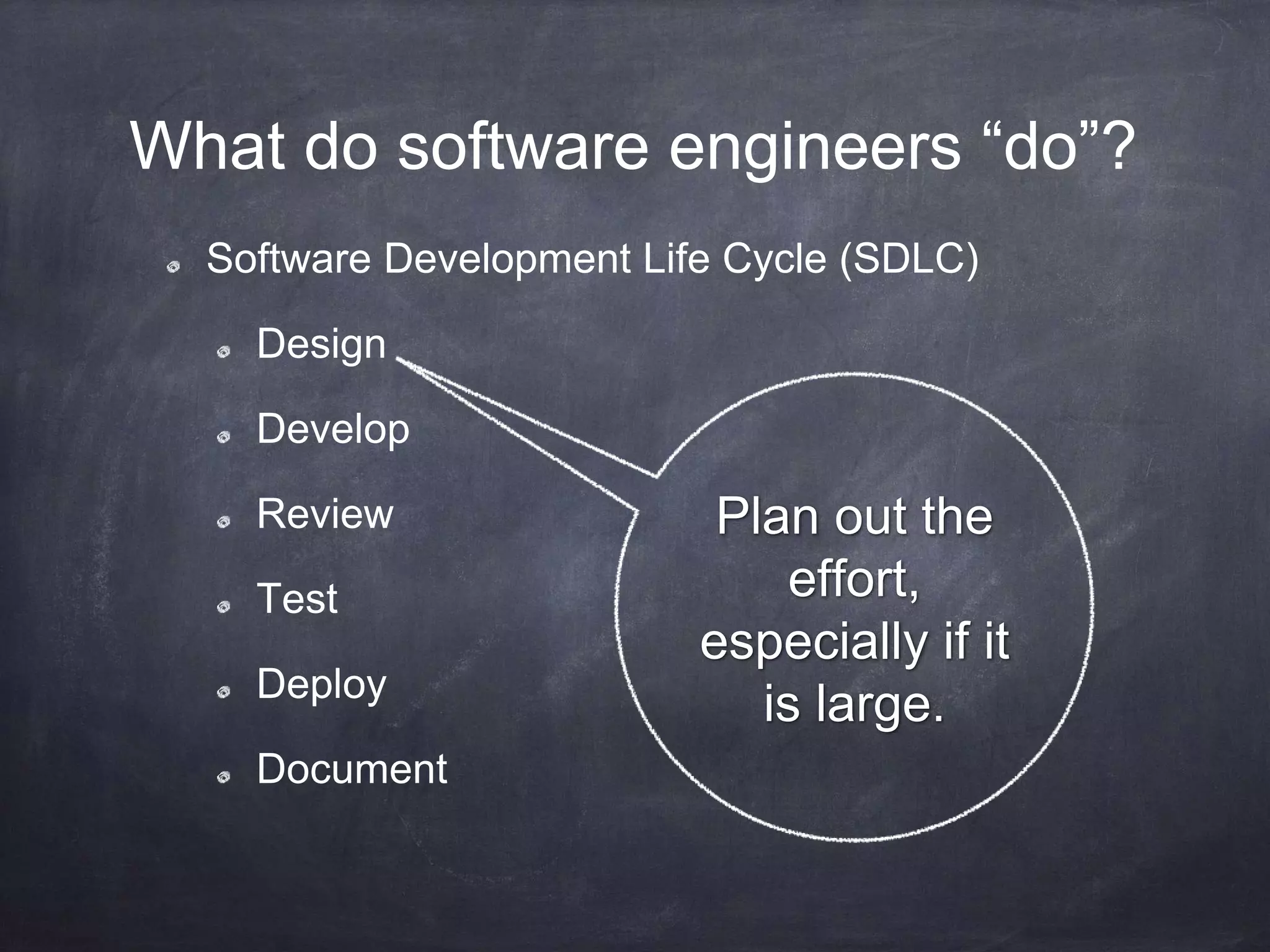 What do software engineers “do”?

Software Development Life Cycle (SDLC)

Design

Develop

Review

Test

Deploy

Document

Plan out the effort, especially if it is large.